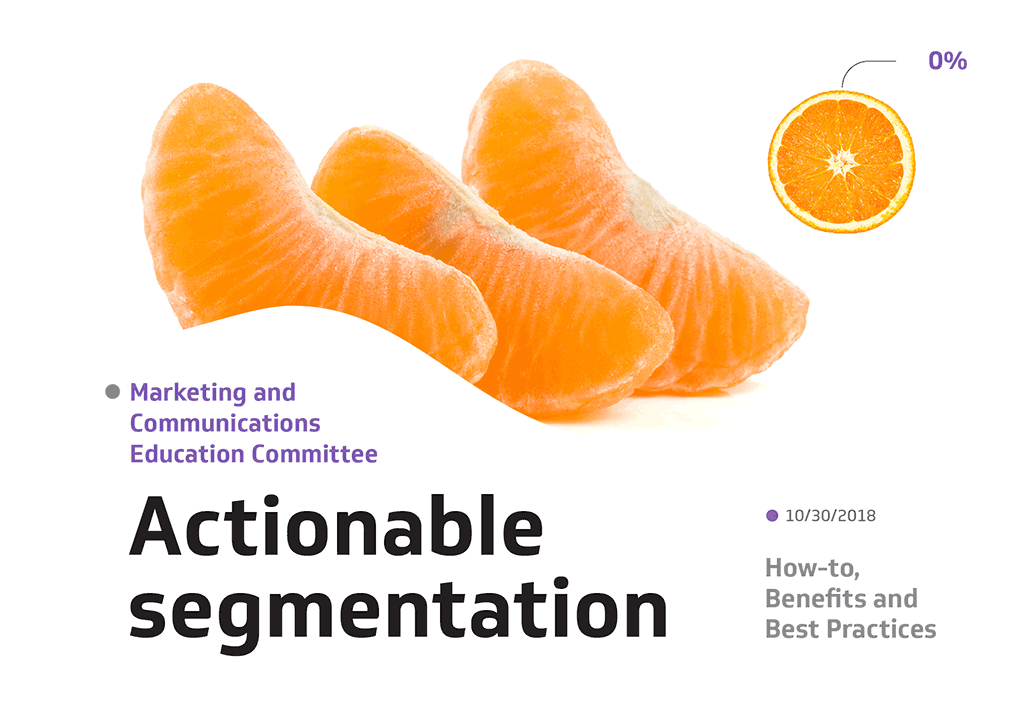 0%

Marketing and Communications Education Committee

Actionable segmentation

10/30/2018

How-to, Benefits and Best Practices